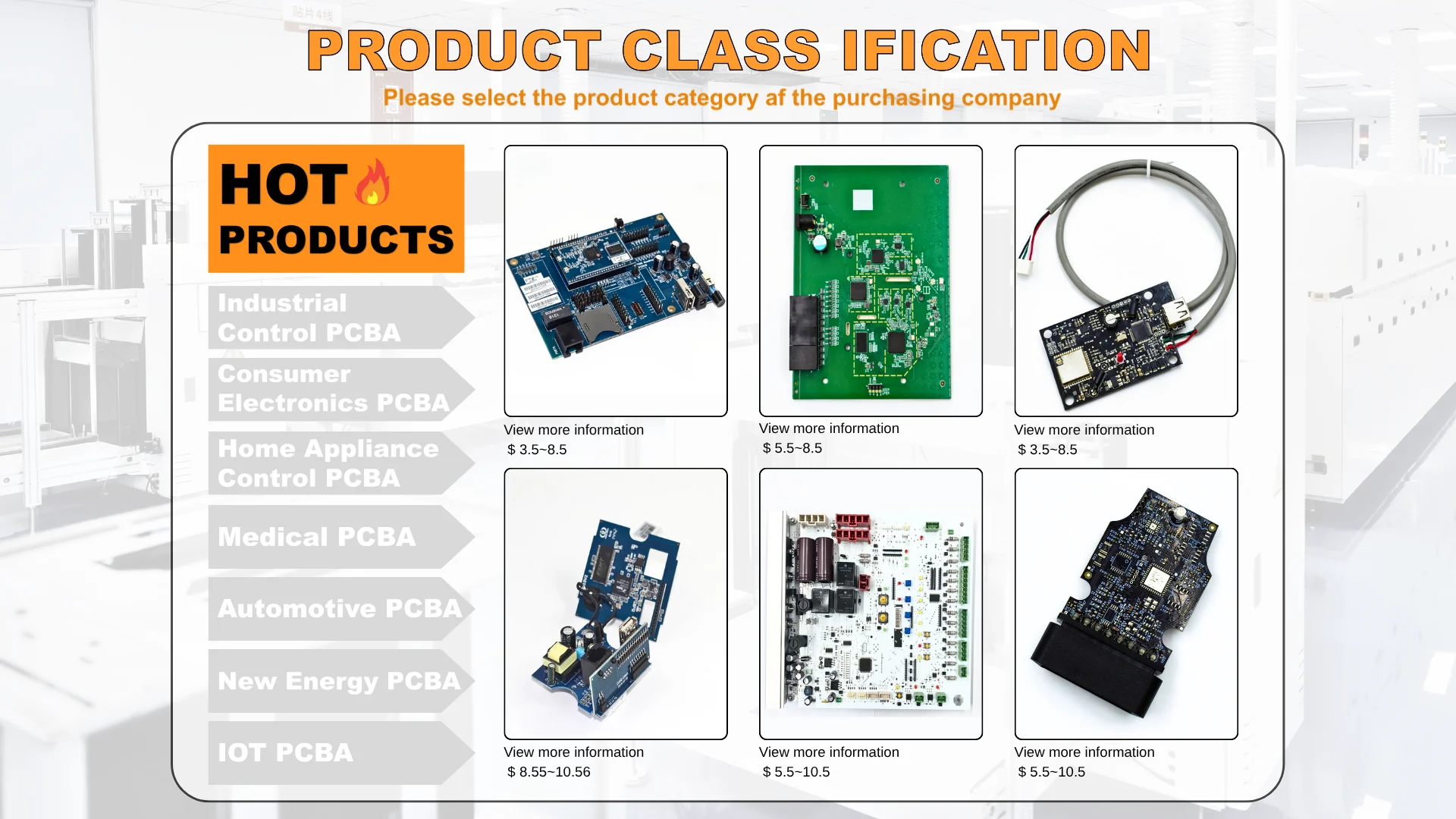 PRODUCT CLASS IFICATION

Please select the product category af the purchasing company

HOT PRODUCTS

Industrial Control PCBA

Consumer Electronics PCBA

Home Appliance Control PCBA

Medical PCBA

Automotive PCBA

New Energy PCBA

IOT PCBA

View more information
$ 3.5~8.5

View more information
$ 5.5~8.5

View more information
$ 3.5~8.5

View more information
$ 8.55~10.56

View more information
$ 5.5~10.5

View more information
$ 5.5~10.5